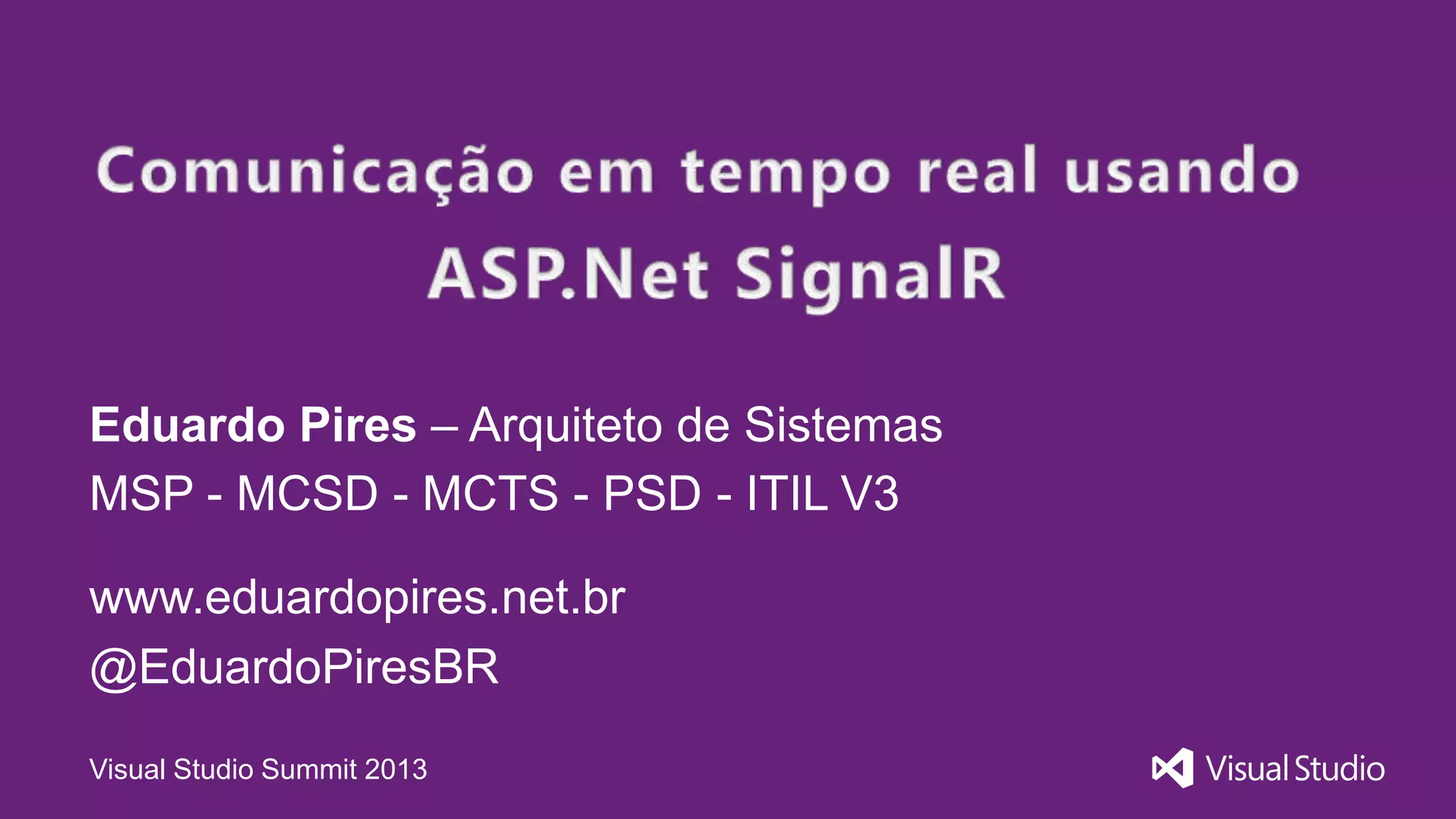 Comunicação em tempo real usando
ASP.Net SignalR

Eduardo Pires – Arquiteto de Sistemas
MSP - MCSD - MCTS - PSD - ITIL V3

www.eduardopires.net.br
@EduardoPiresBR

Visual Studio Summit 2013

Visual Studio